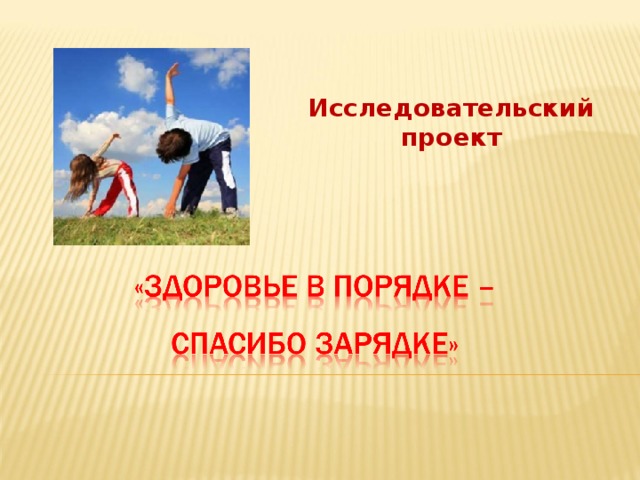 Исследовательский проект

«ЗДОРОВЬЕ В ПОРЯДКЕ –
СПАСИБО ЗАРЯДКЕ»